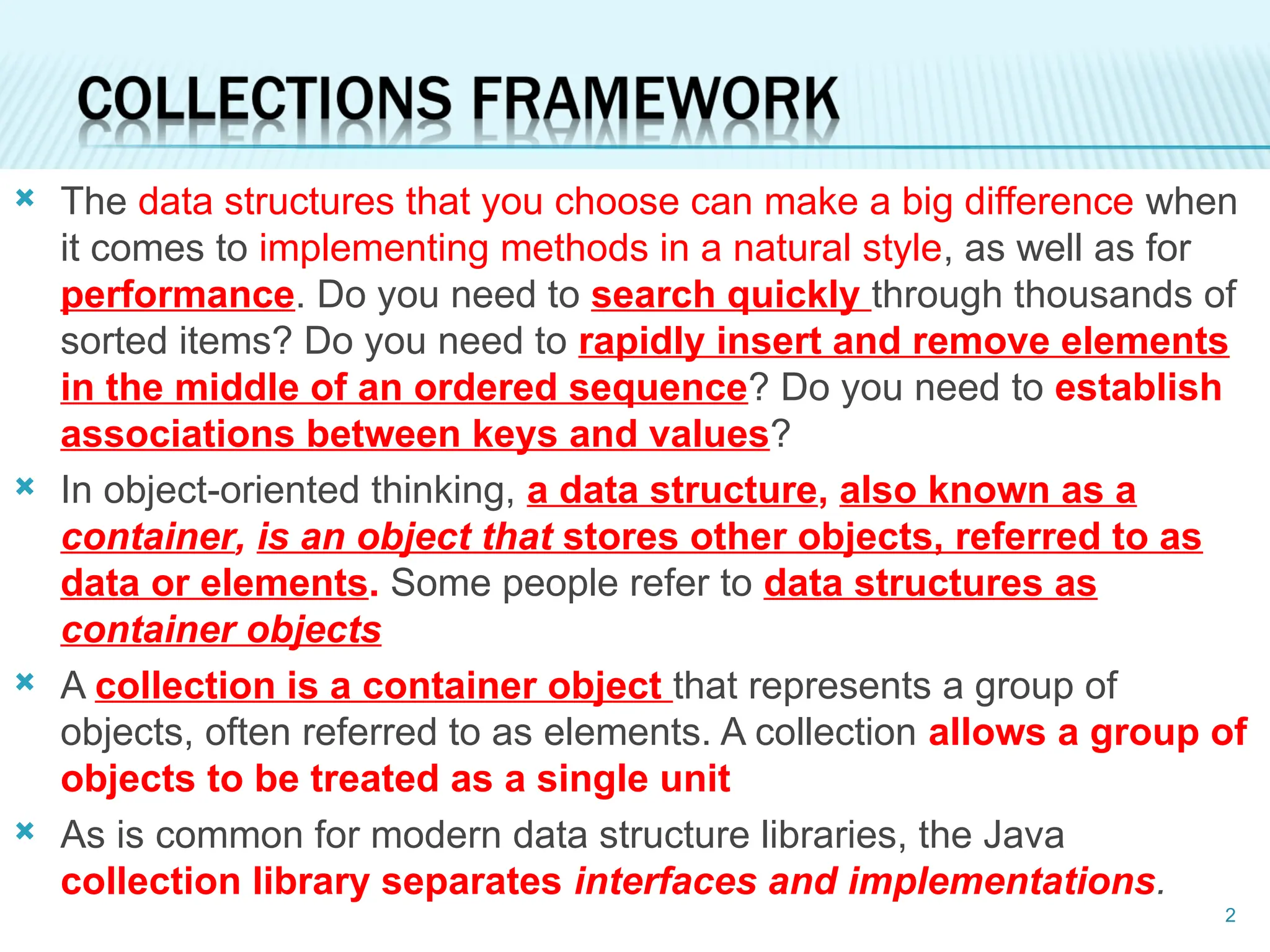 COLLECTIONS FRAMEWORK

The data structures that you choose can make a big difference when it comes to implementing methods in a natural style, as well as for performance. Do you need to search quickly through thousands of sorted items? Do you need to rapidly insert and remove elements in the middle of an ordered sequence? Do you need to establish associations between keys and values?

In object-oriented thinking, a data structure, also known as a container, is an object that stores other objects, referred to as data or elements. Some people refer to data structures as container objects

A collection is a container object that represents a group of objects, often referred to as elements. A collection allows a group of objects to be treated as a single unit

As is common for modern data structure libraries, the Java collection library separates interfaces and implementations.

2